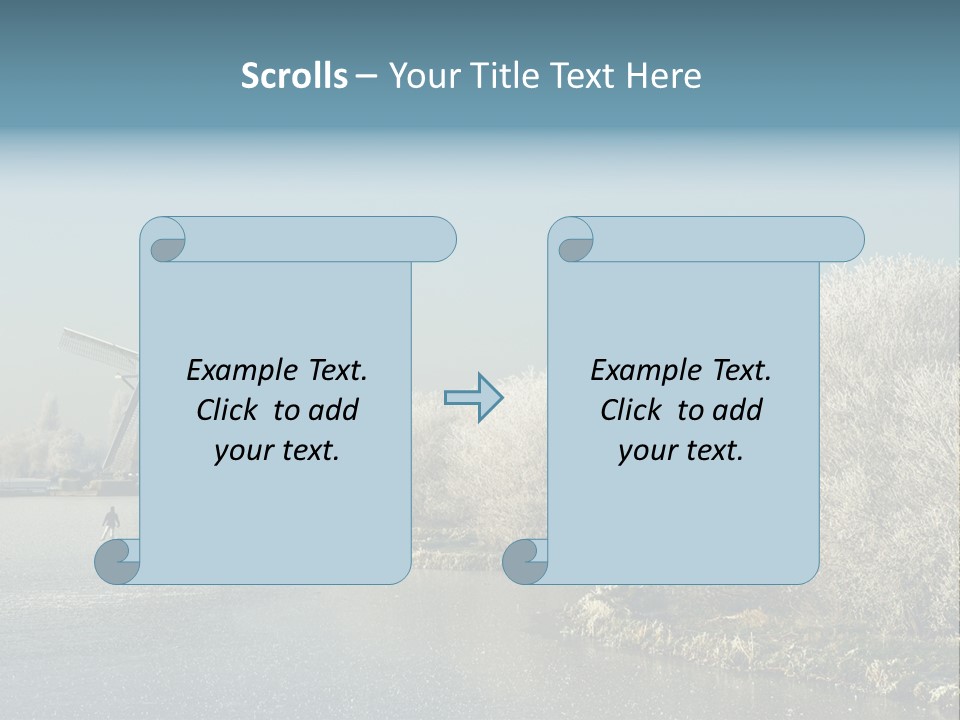 Scrolls – Your Title Text Here

Example Text. Click to add your text.

Example Text. Click to add your text.